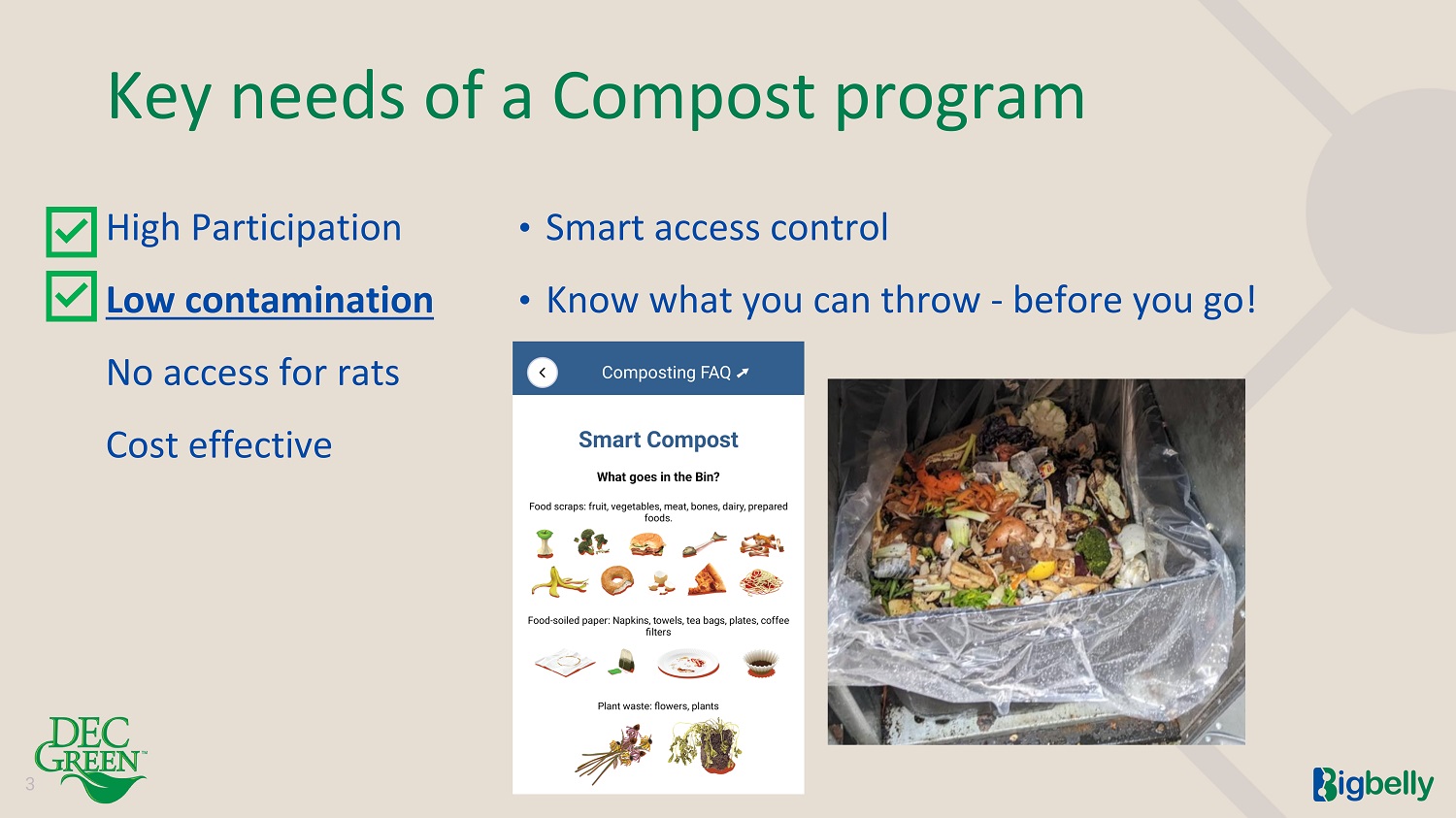 Key needs of a Compost program

High Participation

Low contamination

No access for rats

Cost effective

• Smart access control

• Know what you can throw - before you go!

Composting FAQ

Smart Compost

What goes in the Bin?

Food scraps: fruit, vegetables, meat, bones, dairy, prepared foods.

Food-soiled paper: Napkins, towels, tea bags, plates, coffee filters

Plant waste: flowers, plants

DEC GREEN™

3

Bigbelly